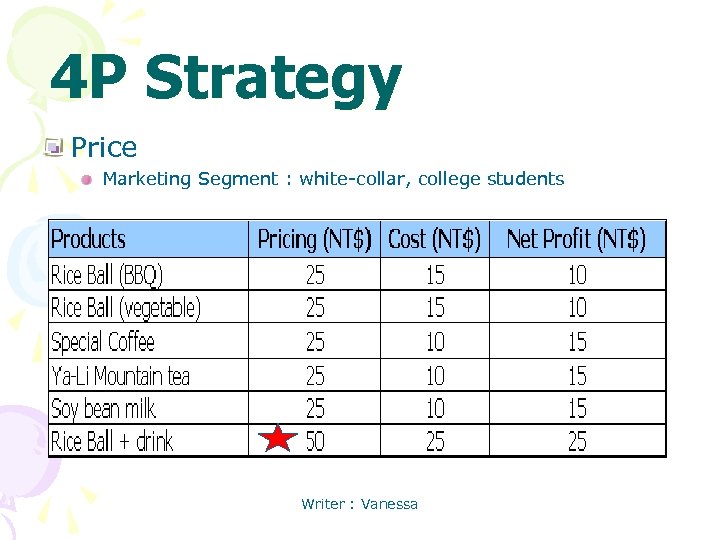 4P Strategy

Price

Marketing Segment : white-collar, college students

| Products | Pricing (NT$) | Cost (NT$) | Net Profit (NT$) |
|---|---|---|---|
| Rice Ball (BBQ) | 25 | 15 | 10 |
| Rice Ball (vegetable) | 25 | 15 | 10 |
| Special Coffee | 25 | 10 | 15 |
| Ya-Li Mountain tea | 25 | 10 | 15 |
| Soy bean milk | 25 | 10 | 15 |
| Rice Ball + drink | 50 | 25 | 25 |

Writer : Vanessa